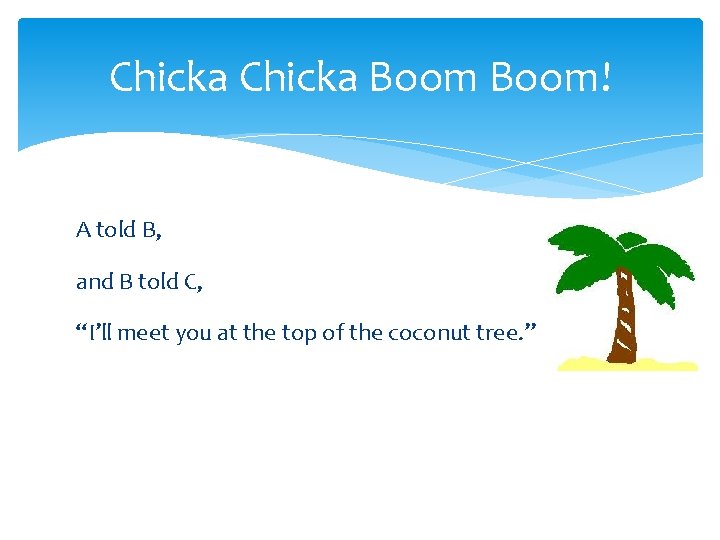 Chicka Chicka Boom Boom!

A told B,

and B told C,

“I’ll meet you at the top of the coconut tree.”